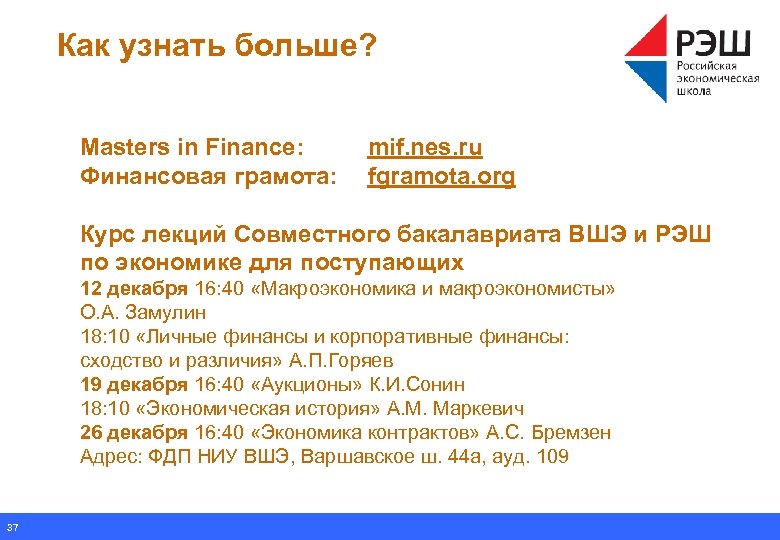 Как узнать больше?

РЭШ
Российская экономическая школа

Masters in Finance: mif.nes.ru
Финансовая грамота: fgramota.org

Курс лекций Совместного бакалавриата ВШЭ и РЭШ по экономике для поступающих
12 декабря 16:40 «Макроэкономика и макроэкономисты» О.А. Замулин
18:10 «Личные финансы и корпоративные финансы: сходство и различия» А.П.Горяев
19 декабря 16:40 «Аукционы» К.И.Сонин
18:10 «Экономическая история» А.М. Маркевич
26 декабря 16:40 «Экономика контрактов» А.С. Бремзен
Адрес: ФДП НИУ ВШЭ, Варшавское ш. 44а, ауд. 109

37